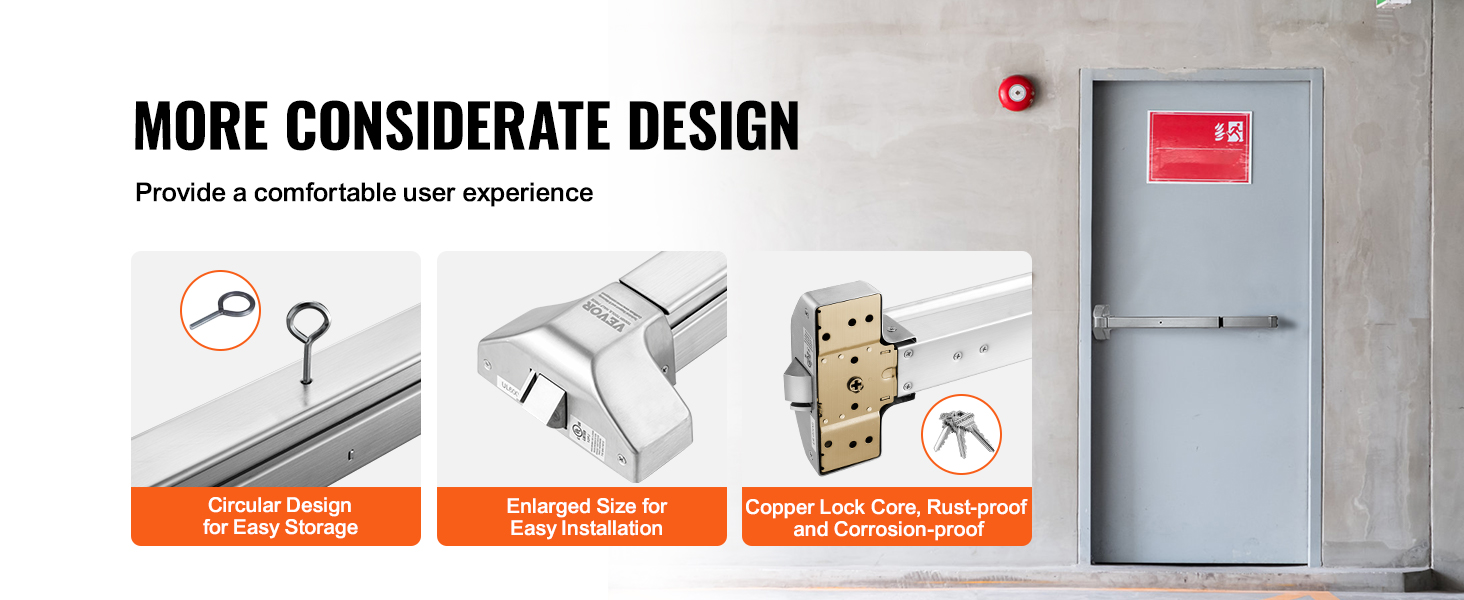 MORE CONSIDERATE DESIGN

Provide a comfortable user experience

VEVOR

Circular Design for Easy Storage

Enlarged Size for Easy Installation

Copper Lock Core, Rust-proof and Corrosion-proof